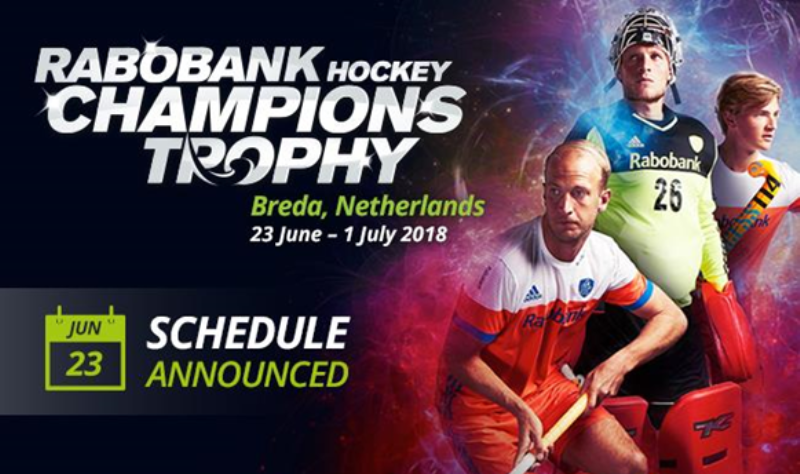 RABOBANK HOCKEY CHAMPIONS TROPHY

Breda, Netherlands
23 June – 1 July 2018

JUN
23

SCHEDULE ANNOUNCED

Rabobank
26

Rabobank

TK